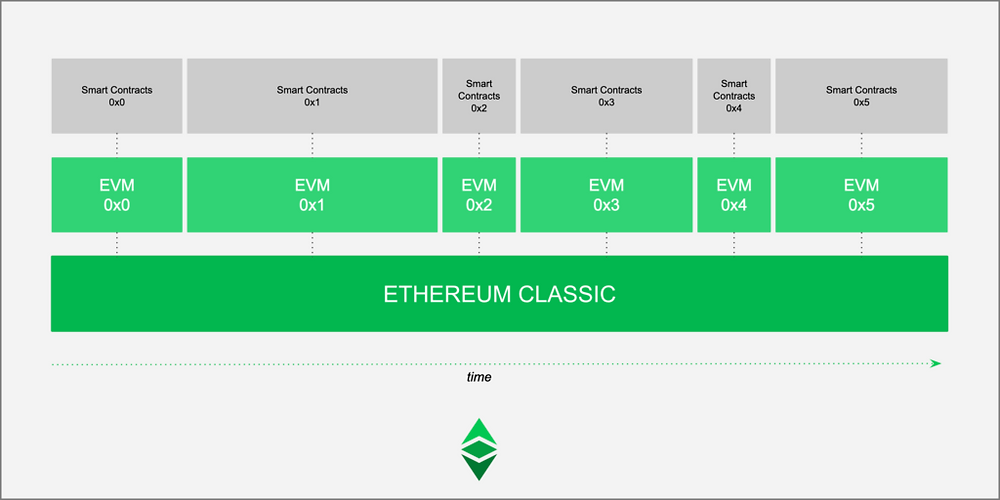 Smart Contracts 0x0

Smart Contracts 0x1

Smart Contracts 0x2

Smart Contracts 0x3

Smart Contracts 0x4

Smart Contracts 0x5

EVM 0x0

EVM 0x1

EVM 0x2

EVM 0x3

EVM 0x4

EVM 0x5

ETHEREUM CLASSIC

time